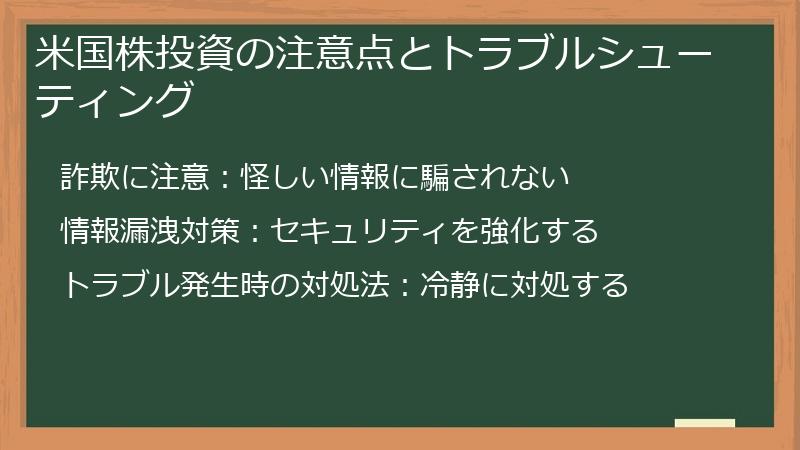 米国株投資の注意点とトラブルシューティング

詐欺に注意：怪しい情報に騙されない

情報漏洩対策：セキュリティを強化する

トラブル発生時の対処法：冷静に対処する